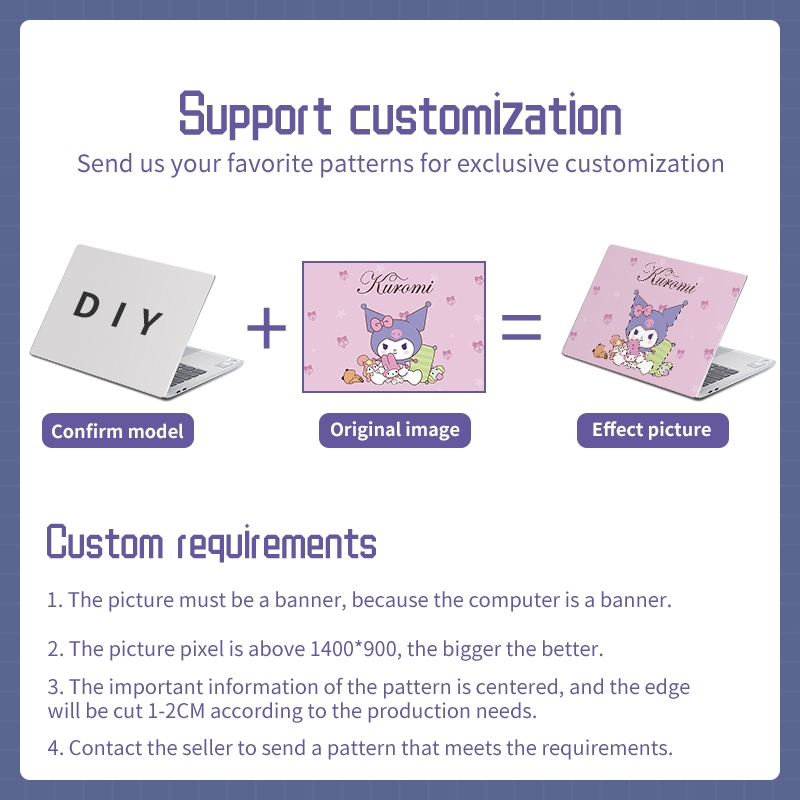 Support customization
Send us your favorite patterns for exclusive customization

DIY

+

Kuromi

=

Kuromi

Confirm model

Original image

Effect picture

Custom requirements

1. The picture must be a banner, because the computer is a banner.

2. The picture pixel is above 1400*900, the bigger the better.

3. The important information of the pattern is centered, and the edge will be cut 1-2CM according to the production needs.

4. Contact the seller to send a pattern that meets the requirements.